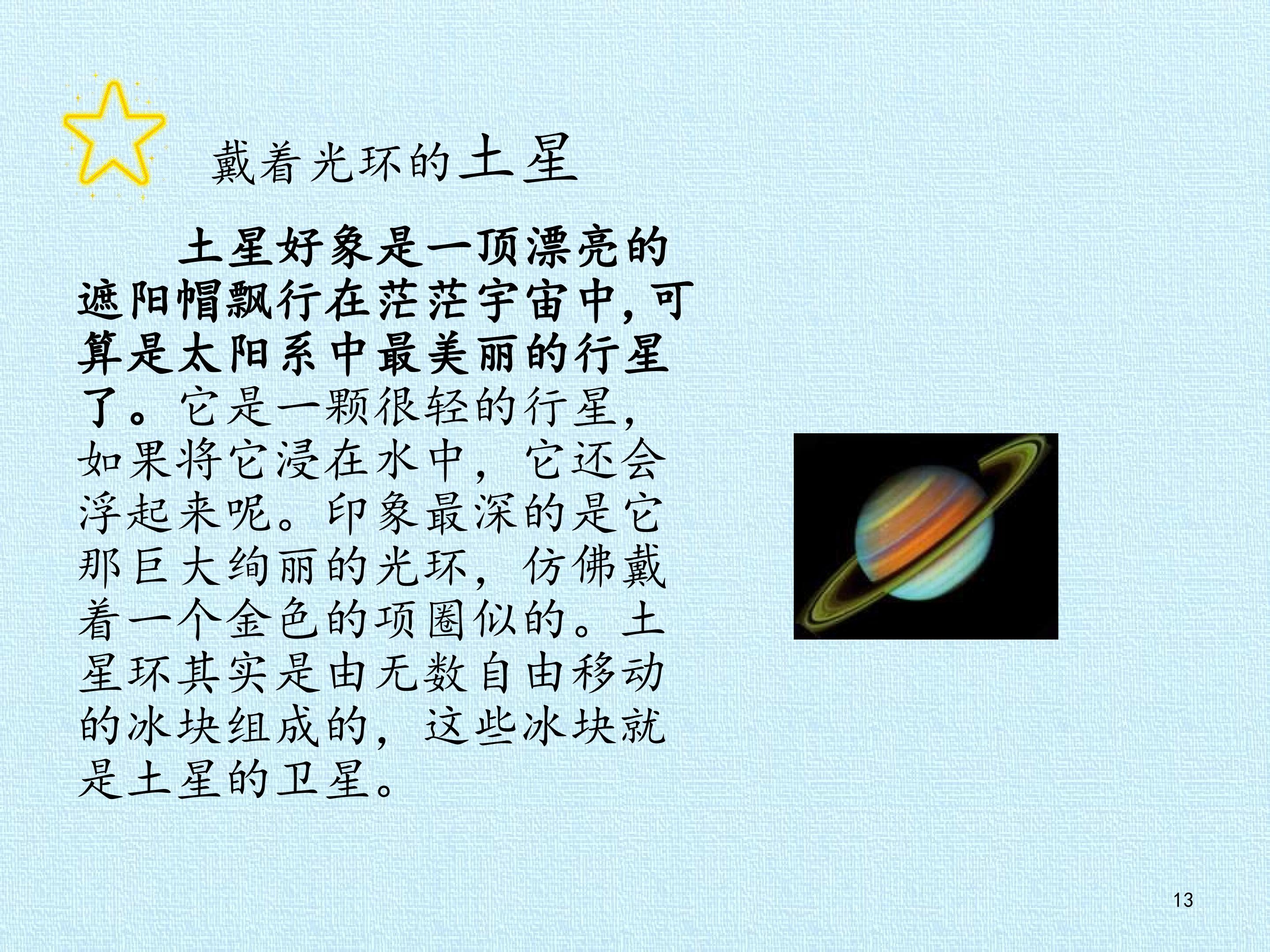 戴着光环的土星

土星好象是一顶漂亮的遮阳帽飘行在茫茫宇宙中，可算是太阳系中最美丽的行星了。它是一颗很轻的行星，如果将它浸在水中，它还会浮起来呢。印象最深的是它那巨大绚丽的光环，仿佛戴着一个金色的项圈似的。土星环其实是由无数自由移动的冰块组成的，这些冰块就是土星的卫星。

13